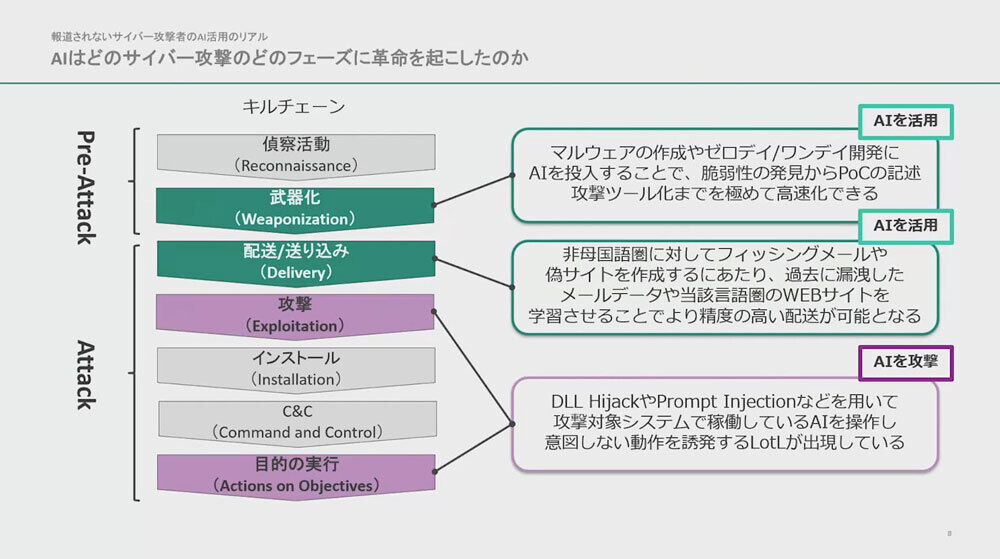 報道されないサイバー攻撃者のAI活用のリアル

AIはどのサイバー攻撃のどのフェーズに革命を起こしたのか

キルチェーン

Pre-Attack

偵察活動
（Reconnaissance）

武器化
（Weaponization）

Attack

配送/送り込み
（Delivery）

攻撃
（Exploitation）

インストール
（Installation）

C&C
（Command and Control）

目的の実行
（Actions on Objectives）

AIを活用

マルウェアの作成やゼロデイ/ワンデイ開発にAIを投入することで、脆弱性の発見からPoCの記述攻撃ツール化までを極めて高速化できる

AIを活用

非母国語圏に対してフィッシングメールや偽サイトを作成するにあたり、過去に漏洩したメールデータや当該言語圏のWEBサイトを学習させることでより精度の高い配送が可能となる

AIを攻撃

DLL HijackやPrompt Injectionなどを用いて攻撃対象システムで稼働しているAIを操作し意図しない動作を誘発するLotLが出現している

8